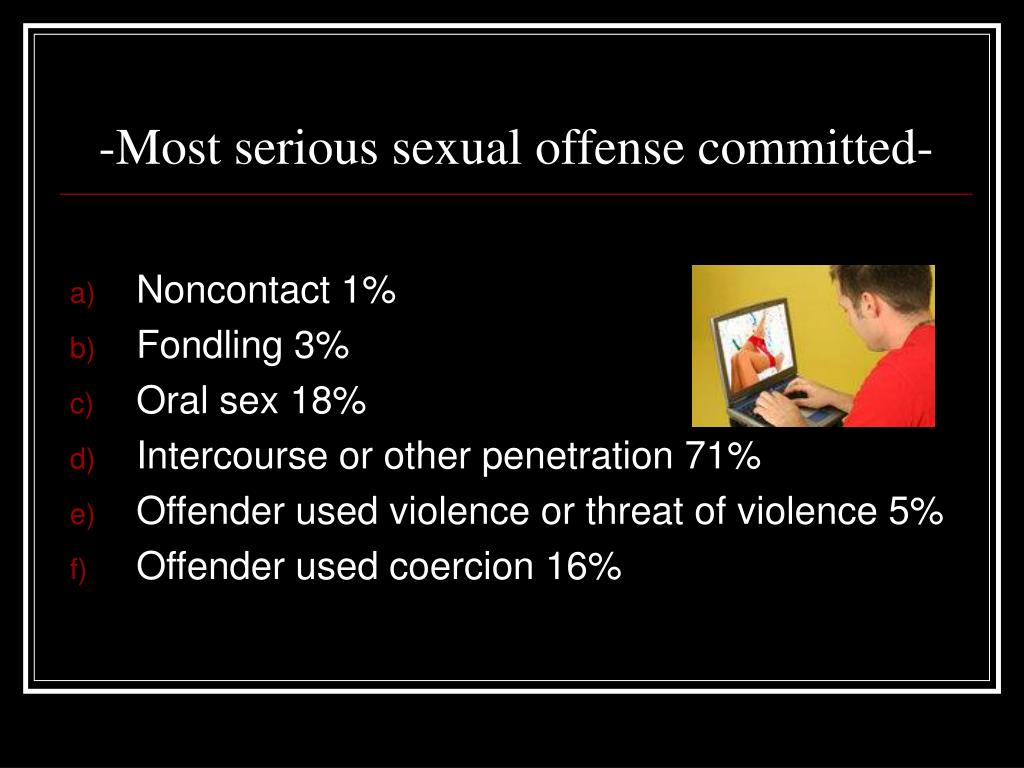 -Most serious sexual offense committed-

a) Noncontact 1%
b) Fondling 3%
c) Oral sex 18%
d) Intercourse or other penetration 71%
e) Offender used violence or threat of violence 5%
f) Offender used coercion 16%